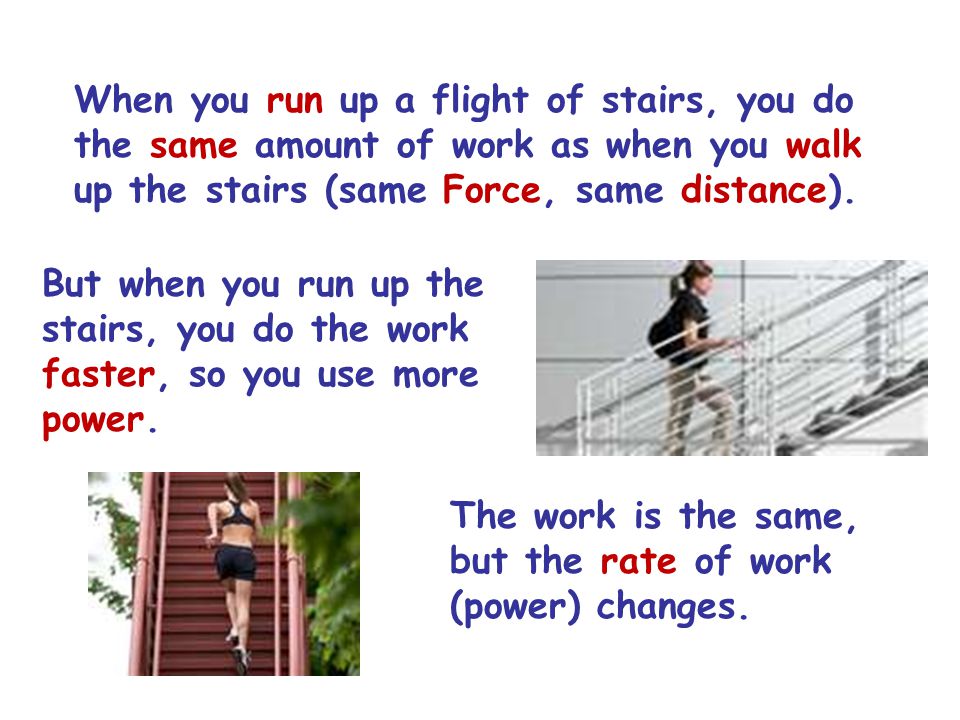 When you run up a flight of stairs, you do the same amount of work as when you walk up the stairs (same Force, same distance).

But when you run up the stairs, you do the work faster, so you use more power.

The work is the same, but the rate of work (power) changes.